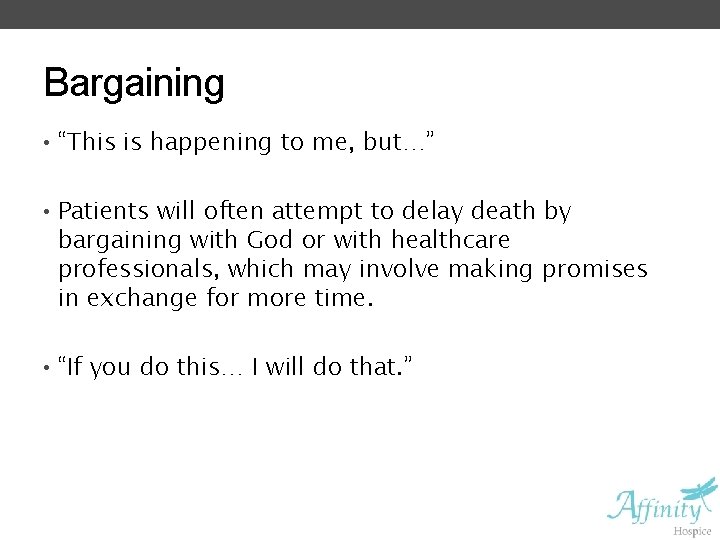 Bargaining

• “This is happening to me, but…”

• Patients will often attempt to delay death by bargaining with God or with healthcare professionals, which may involve making promises in exchange for more time.

• “If you do this… I will do that.”

Affinity
Hospice